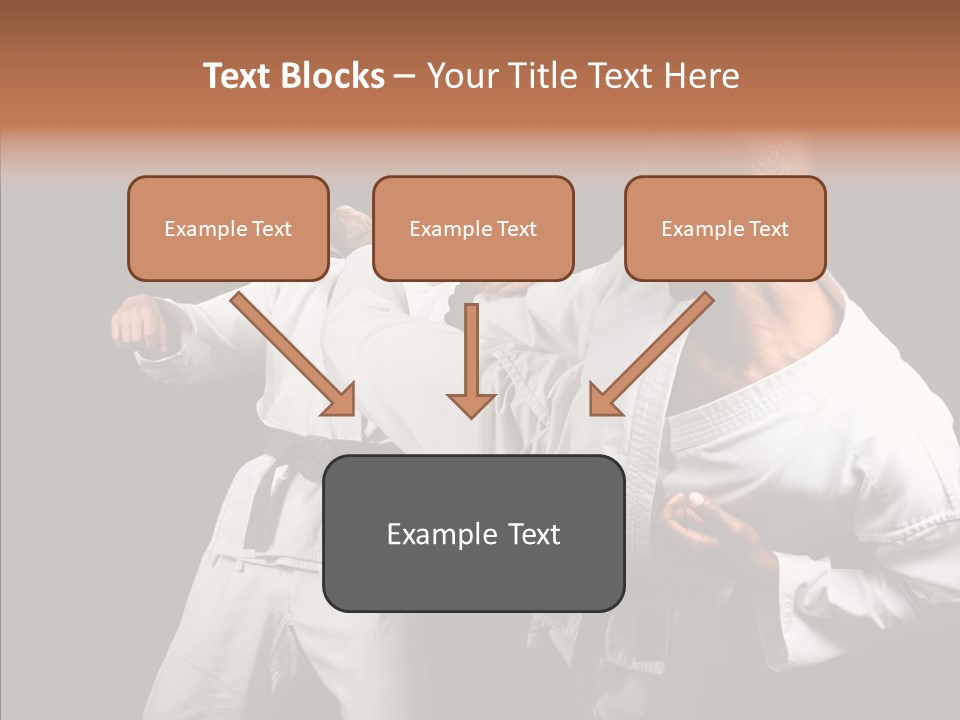 Text Blocks – Your Title Text Here

Example Text

Example Text

Example Text

Example Text